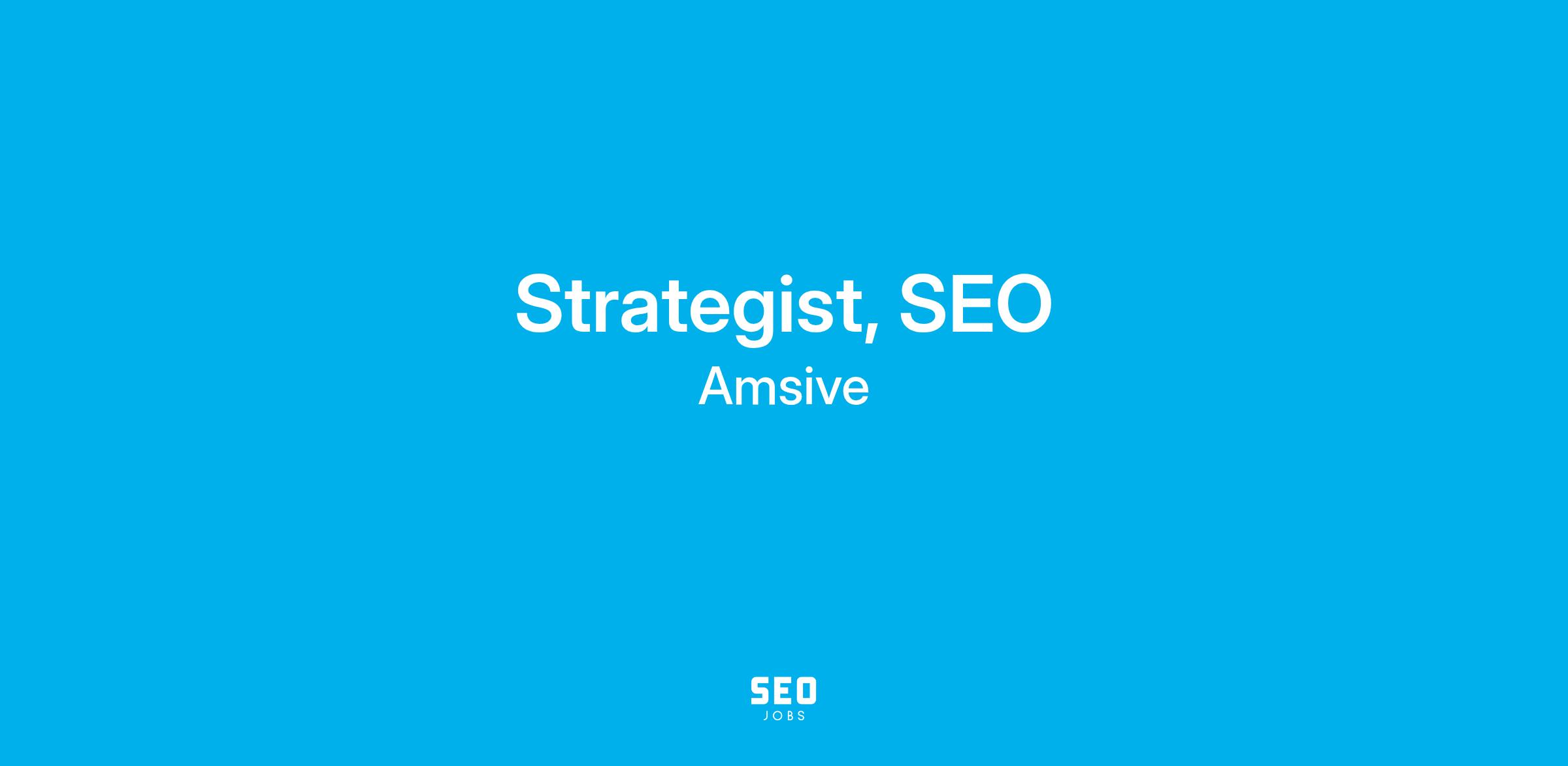 Strategist, SEO
Amsive

SEO
JOBS